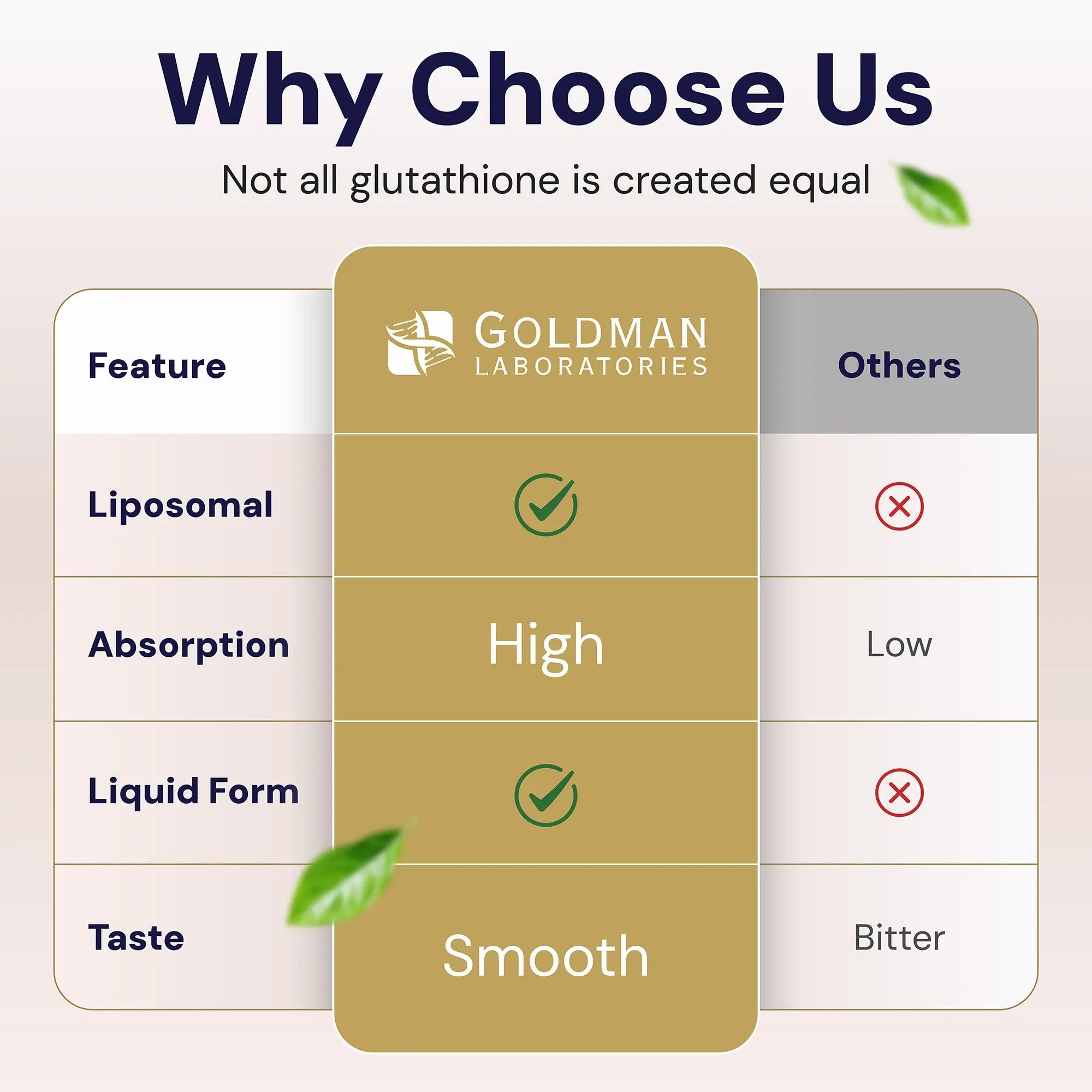 Why Choose Us

Not all glutathione is created equal

| Feature | GOLDMAN LABORATORIES | Others |
|---|---|---|
| Liposomal | ✓ | ✗ |
| Absorption | High | Low |
| Liquid Form | ✓ | ✗ |
| Taste | Smooth | Bitter |